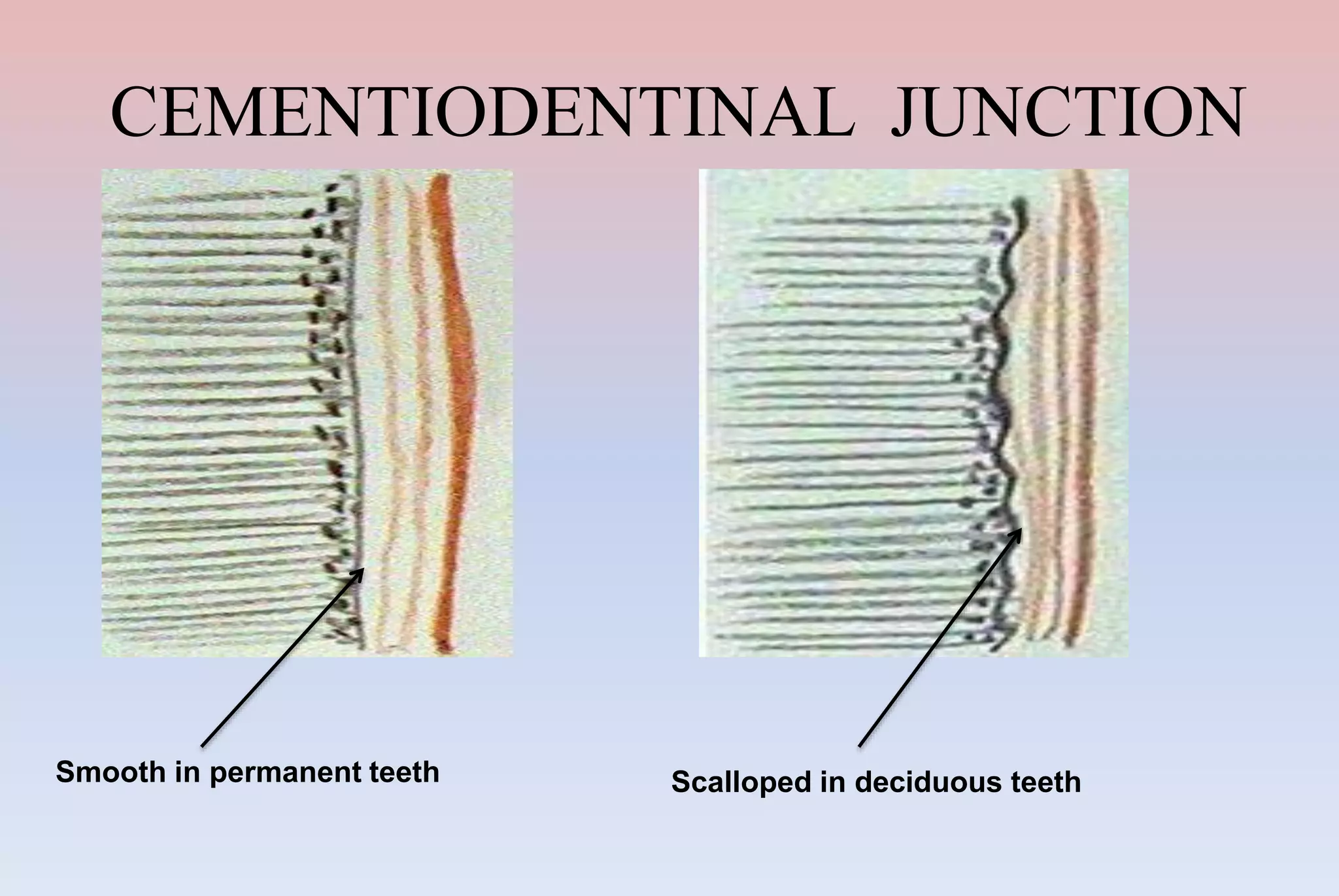 CEMENTIODENTINAL JUNCTION

Smooth in permanent teeth

Scalloped in deciduous teeth